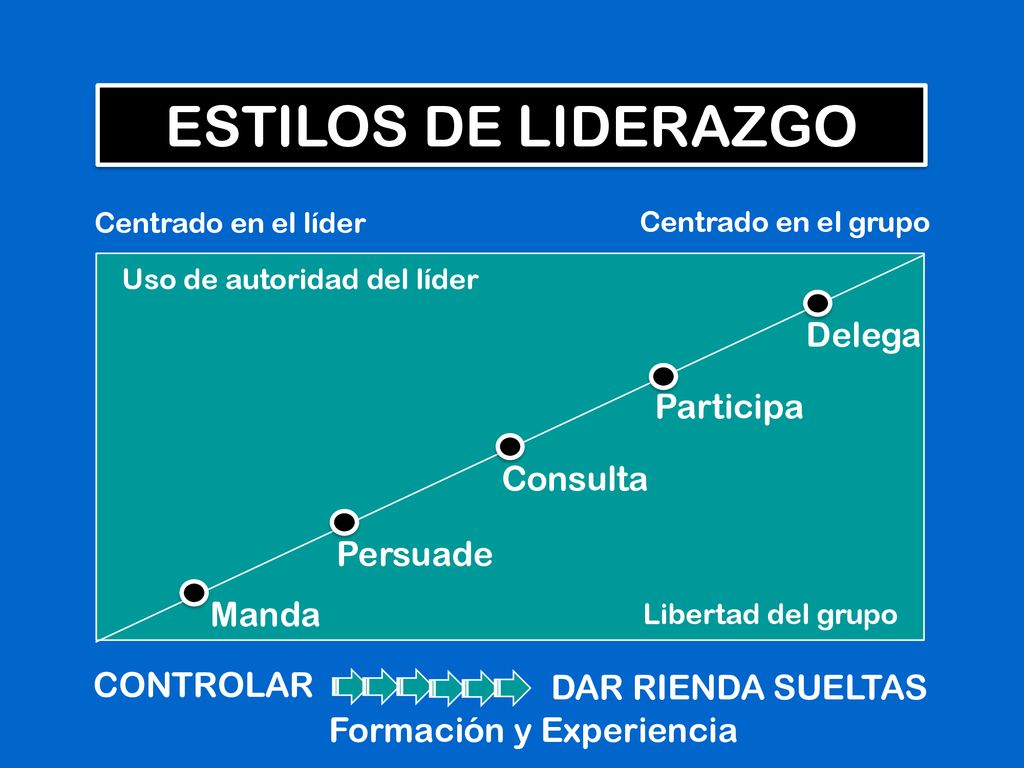 ESTILOS DE LIDERAZGO

Centrado en el líder

Centrado en el grupo

Uso de autoridad del líder

Delega

Participa

Consulta

Persuade

Manda

Libertad del grupo

CONTROLAR

DAR RIENDA SUELTAS

Formación y Experiencia